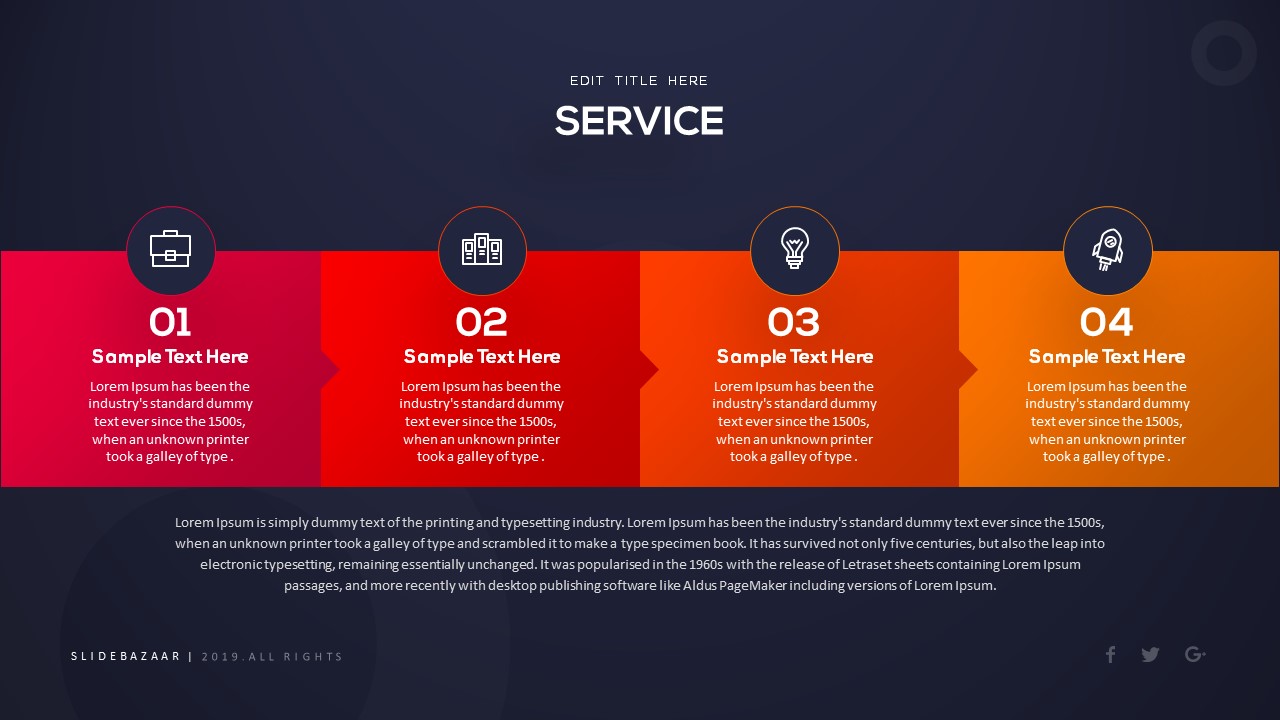 EDIT TITLE HERE

SERVICE

01
Sample Text Here
Lorem Ipsum has been the industry's standard dummy text ever since the 1500s, when an unknown printer took a galley of type .

02
Sample Text Here
Lorem Ipsum has been the industry's standard dummy text ever since the 1500s, when an unknown printer took a galley of type .

03
Sample Text Here
Lorem Ipsum has been the industry's standard dummy text ever since the 1500s, when an unknown printer took a galley of type .

04
Sample Text Here
Lorem Ipsum has been the industry's standard dummy text ever since the 1500s, when an unknown printer took a galley of type .

Lorem Ipsum is simply dummy text of the printing and typesetting industry. Lorem Ipsum has been the industry's standard dummy text ever since the 1500s, when an unknown printer took a galley of type and scrambled it to make a type specimen book. It has survived not only five centuries, but also the leap into electronic typesetting, remaining essentially unchanged. It was popularised in the 1960s with the release of Letraset sheets containing Lorem Ipsum passages, and more recently with desktop publishing software like Aldus PageMaker including versions of Lorem Ipsum.

SLIDEBAZAAR | 2019.ALL RIGHTS